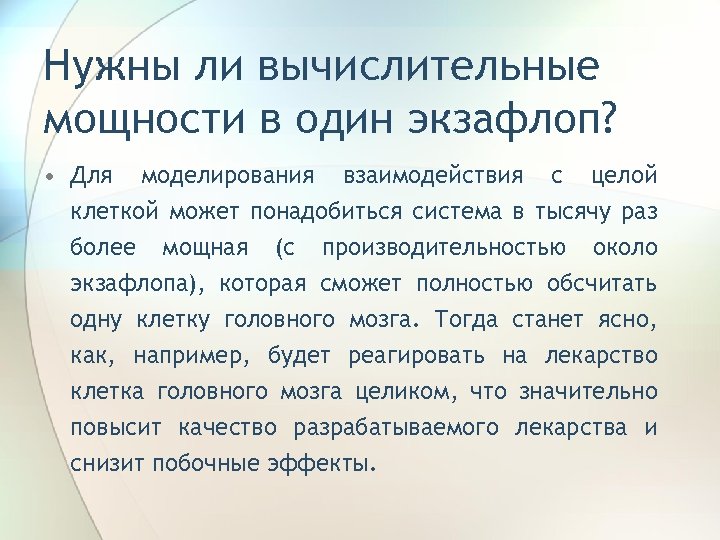 Нужны ли вычислительные мощности в один экзафлоп?

• Для моделирования взаимодействия с целой клеткой может понадобиться система в тысячу раз более мощная (с производительностью около экзафлопа), которая сможет полностью обсчитать одну клетку головного мозга. Тогда станет ясно, как, например, будет реагировать на лекарство клетка головного мозга целиком, что значительно повысит качество разрабатываемого лекарства и снизит побочные эффекты.